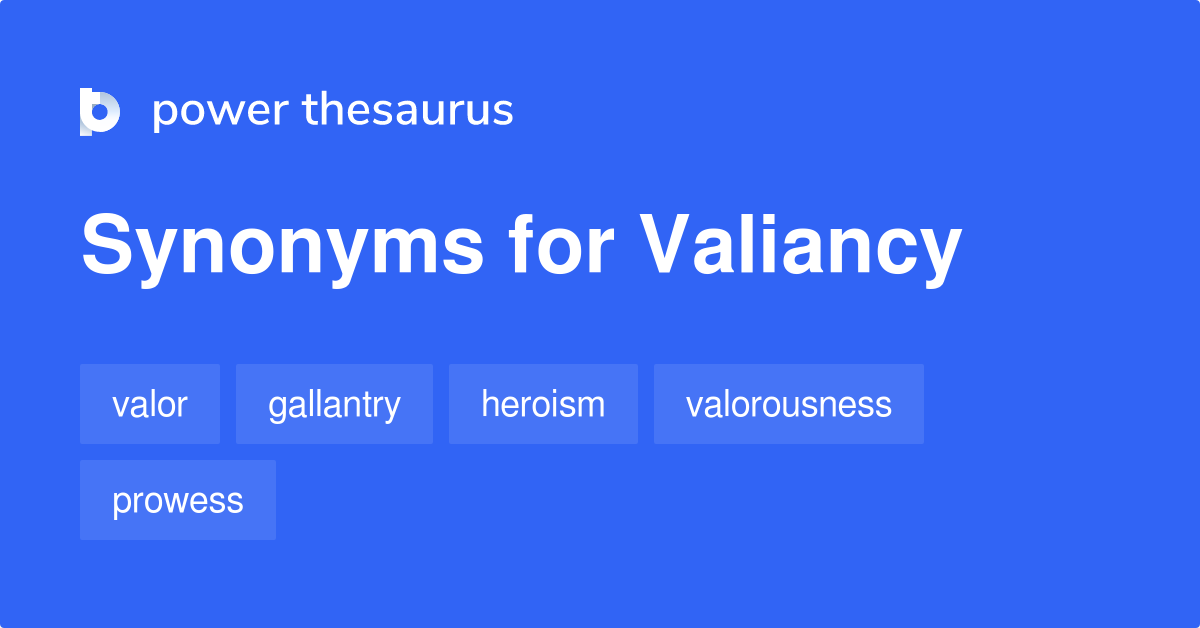 power thesaurus

Synonyms for Valiancy

valor
gallantry
heroism
valorousness
prowess